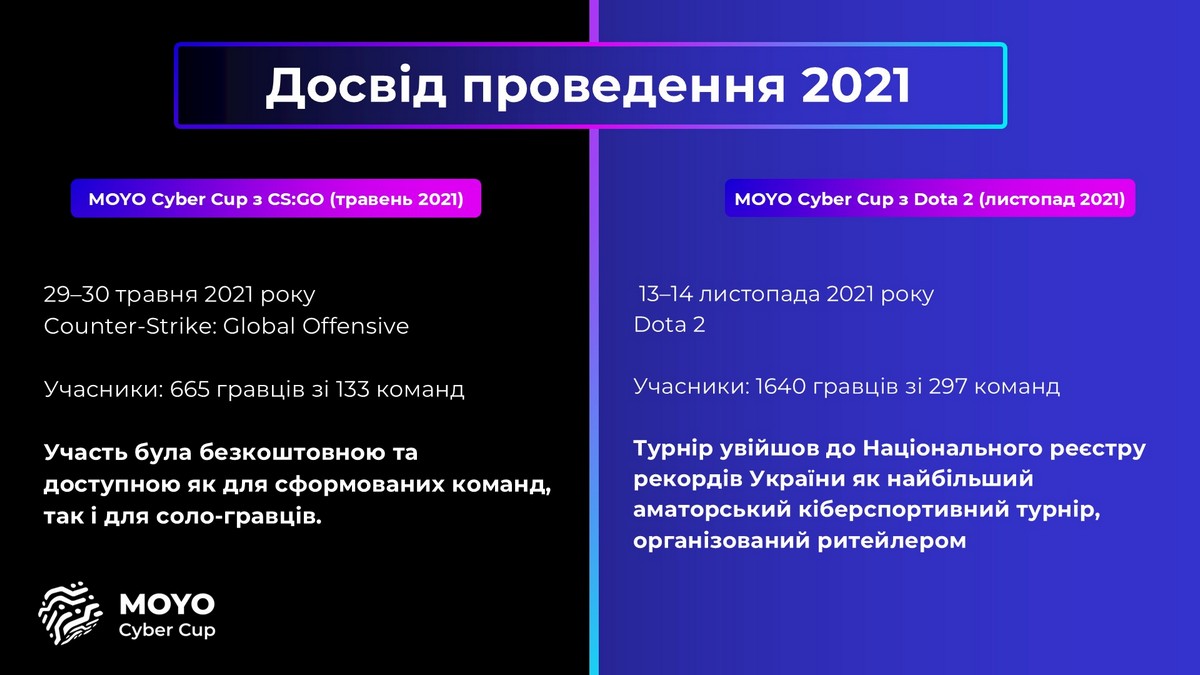 Досвід проведення 2021

MOYO Cyber Cup з CS:GO (травень 2021)

29–30 травня 2021 року
Counter-Strike: Global Offensive

Учасники: 665 гравців зі 133 команд

Участь була безкоштовною та доступною як для сформованих команд, так і для соло-гравців.

MOYO Cyber Cup

MOYO Cyber Cup з Dota 2 (листопад 2021)

13–14 листопада 2021 року
Dota 2

Учасники: 1640 гравців зі 297 команд

Турнір увійшов до Національного реєстру рекордів України як найбільший аматорський кіберспортивний турнір, організований ритейлером